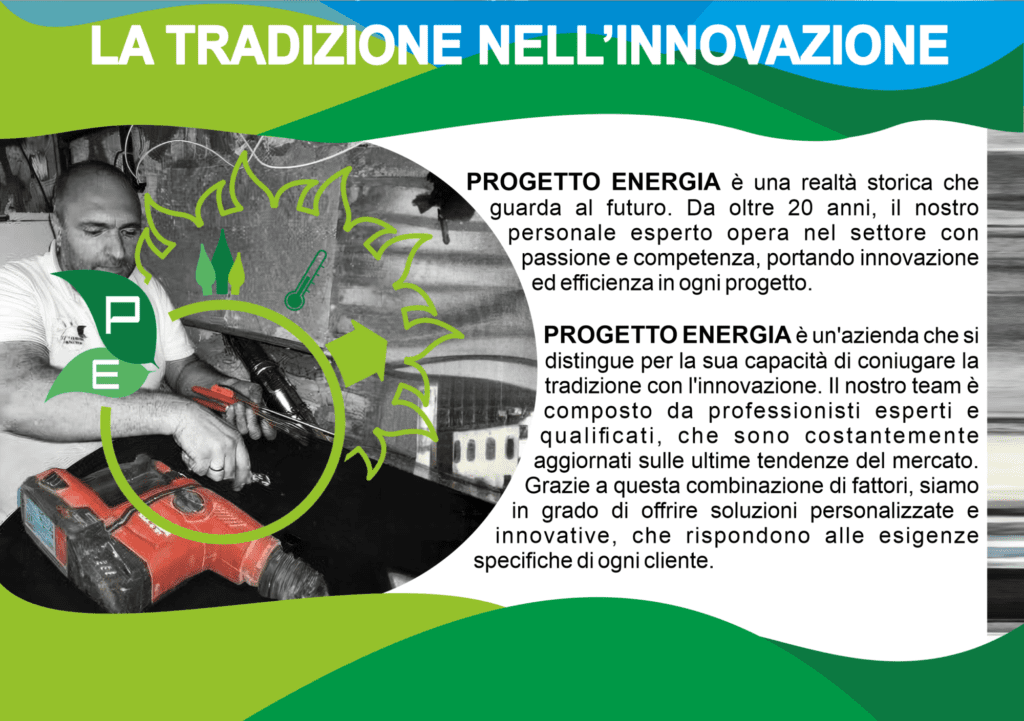 LA TRADIZIONE NELL'INNOVAZIONE

P
E

PROGETTO ENERGIA è una realtà storica che guarda al futuro. Da oltre 20 anni, il nostro personale esperto opera nel settore con passione e competenza, portando innovazione ed efficienza in ogni progetto.

PROGETTO ENERGIA è un'azienda che si distingue per la sua capacità di coniugare la tradizione con l'innovazione. Il nostro team è composto da professionisti esperti e qualificati, che sono costantemente aggiornati sulle ultime tendenze del mercato. Grazie a questa combinazione di fattori, siamo in grado di offrire soluzioni personalizzate e innovative, che rispondono alle esigenze specifiche di ogni cliente.